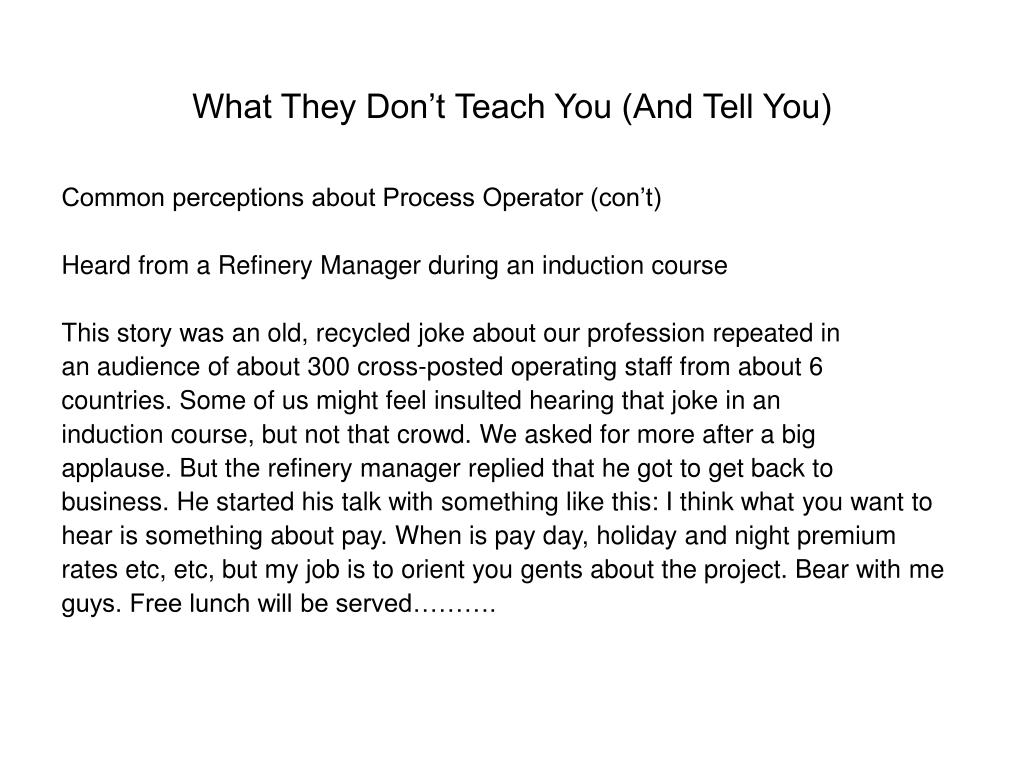 What They Don’t Teach You (And Tell You)

Common perceptions about Process Operator (con’t)

Heard from a Refinery Manager during an induction course

This story was an old, recycled joke about our profession repeated in an audience of about 300 cross-posted operating staff from about 6 countries. Some of us might feel insulted hearing that joke in an induction course, but not that crowd. We asked for more after a big applause. But the refinery manager replied that he got to get back to business. He started his talk with something like this: I think what you want to hear is something about pay. When is pay day, holiday and night premium rates etc, etc, but my job is to orient you gents about the project. Bear with me guys. Free lunch will be served……….